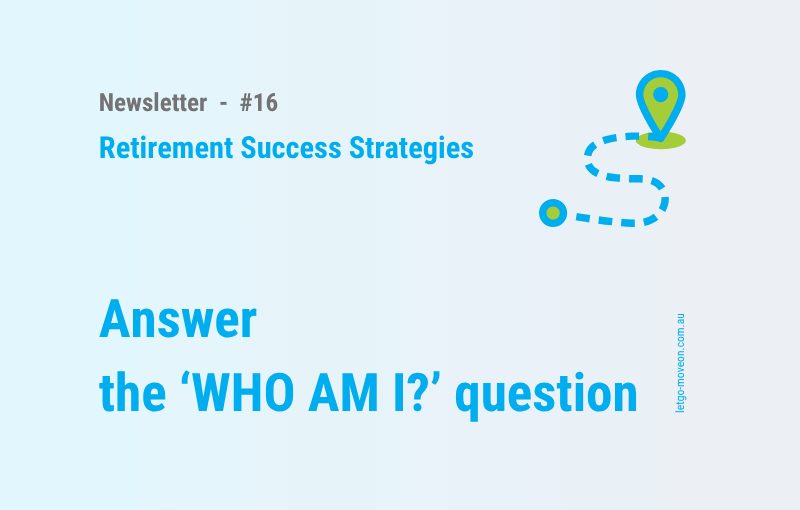 Newsletter - #16

Retirement Success Strategies

Answer
the ‘WHO AM I?’ question

letgo-moveon.com.au